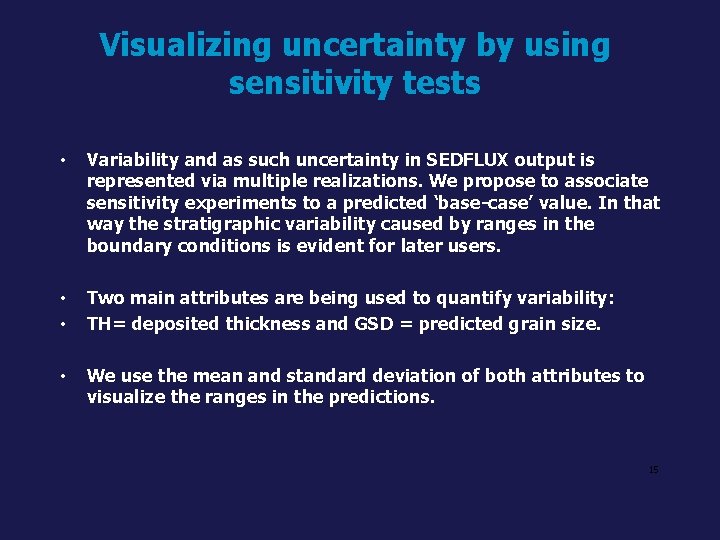 Visualizing uncertainty by using sensitivity tests

• Variability and as such uncertainty in SEDFLUX output is represented via multiple realizations. We propose to associate sensitivity experiments to a predicted 'base-case' value. In that way the stratigraphic variability caused by ranges in the boundary conditions is evident for later users.

• Two main attributes are being used to quantify variability:
• TH= deposited thickness and GSD = predicted grain size.

• We use the mean and standard deviation of both attributes to visualize the ranges in the predictions.

15